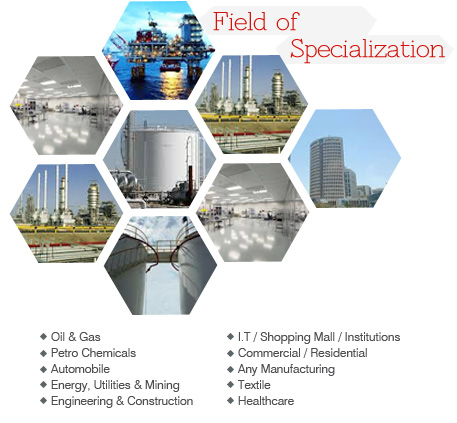 Field of Specialization

◆ Oil & Gas
◆ Petro Chemicals
◆ Automobile
◆ Energy, Utilities & Mining
◆ Engineering & Construction

◆ I.T / Shopping Mall / Institutions
◆ Commercial / Residential
◆ Any Manufacturing
◆ Textile
◆ Healthcare